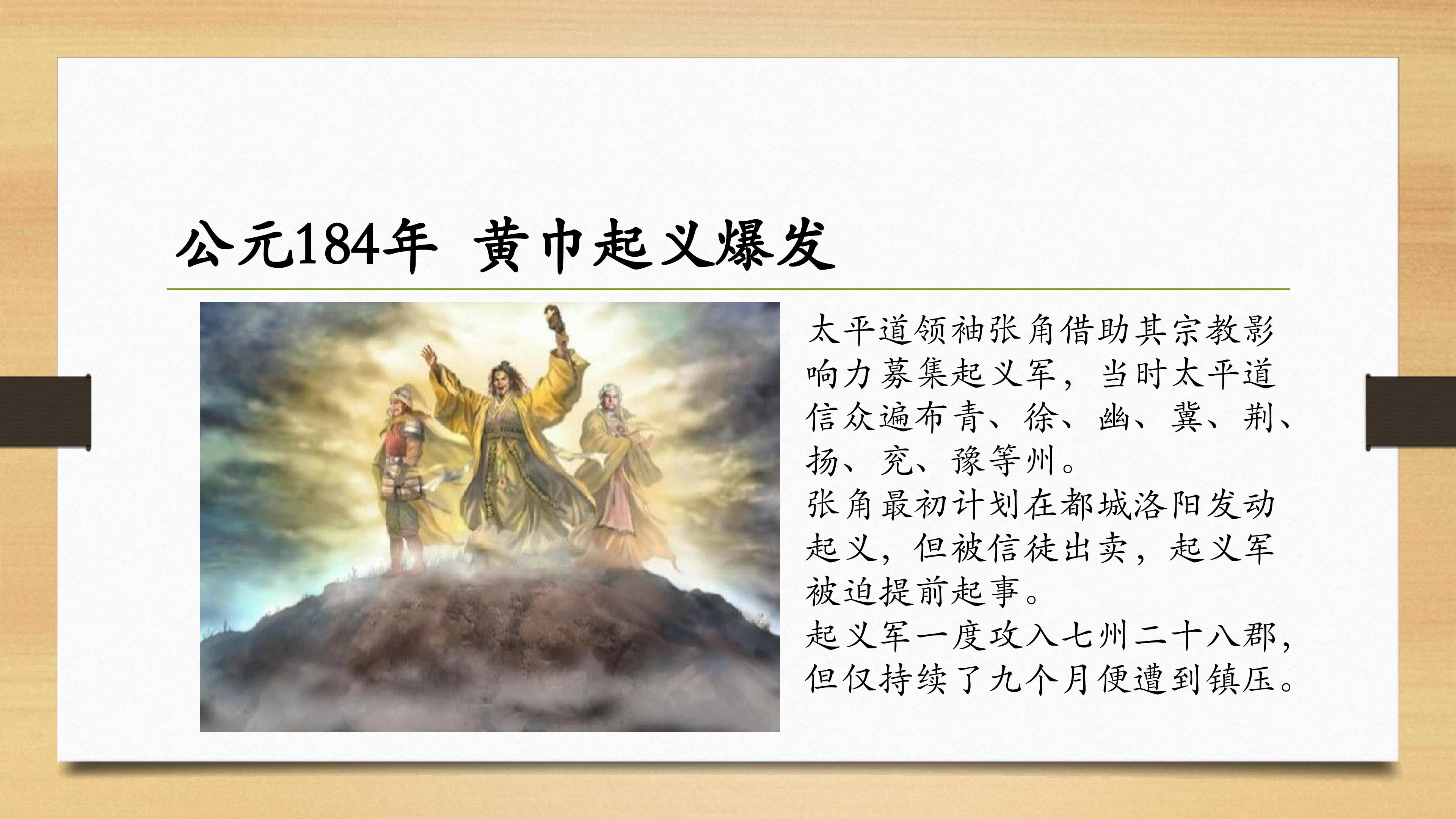 公元184年 黄巾起义爆发

太平道领袖张角借助其宗教影响力募集起义军，当时太平道信众遍布青、徐、幽、冀、荆、扬、兖、豫等州。
张角最初计划在都城洛阳发动起义，但被信徒出卖，起义军被迫提前起事。
起义军一度攻入七州二十八郡，但仅持续了九个月便遭到镇压。